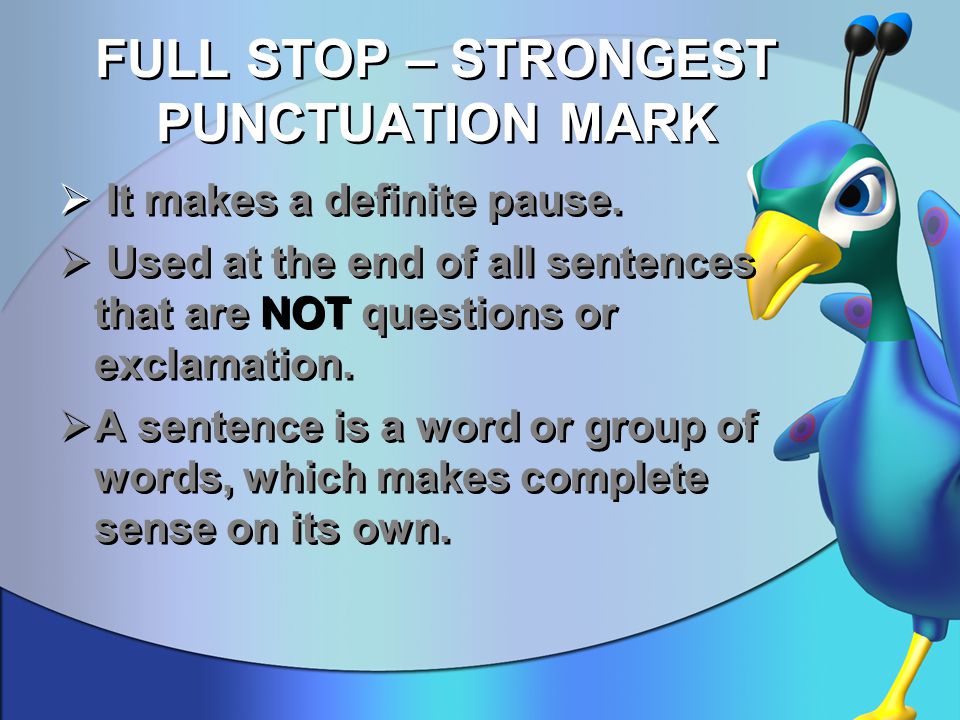 FULL STOP – STRONGEST PUNCTUATION MARK

➢ It makes a definite pause.

➢ Used at the end of all sentences that are NOT questions or exclamation.

➢ A sentence is a word or group of words, which makes complete sense on its own.